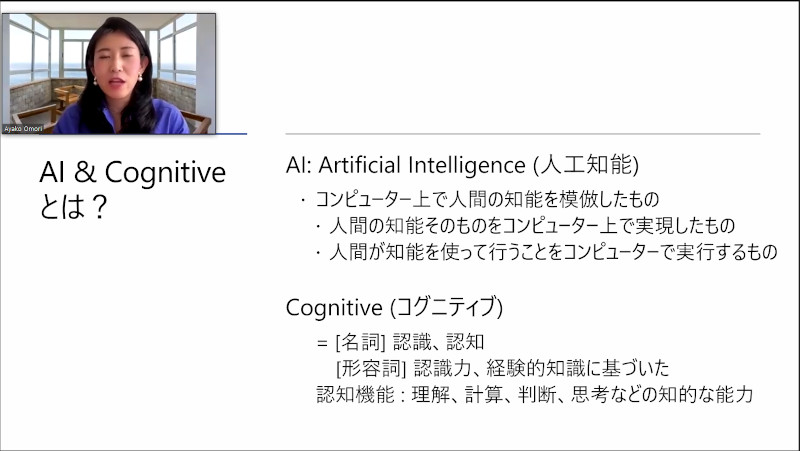 Ayako Omori

AI & Cognitive とは？

AI: Artificial Intelligence (人工知能)

・コンピューター上で人間の知能を模倣したもの
・人間の知能そのものをコンピューター上で実現したもの
・人間が知能を使って行うことをコンピューターで実行するもの

Cognitive (コグニティブ)

= [名詞] 認識、認知
[形容詞] 認識力、経験的知識に基づいた
認知機能：理解、計算、判断、思考などの知的な能力